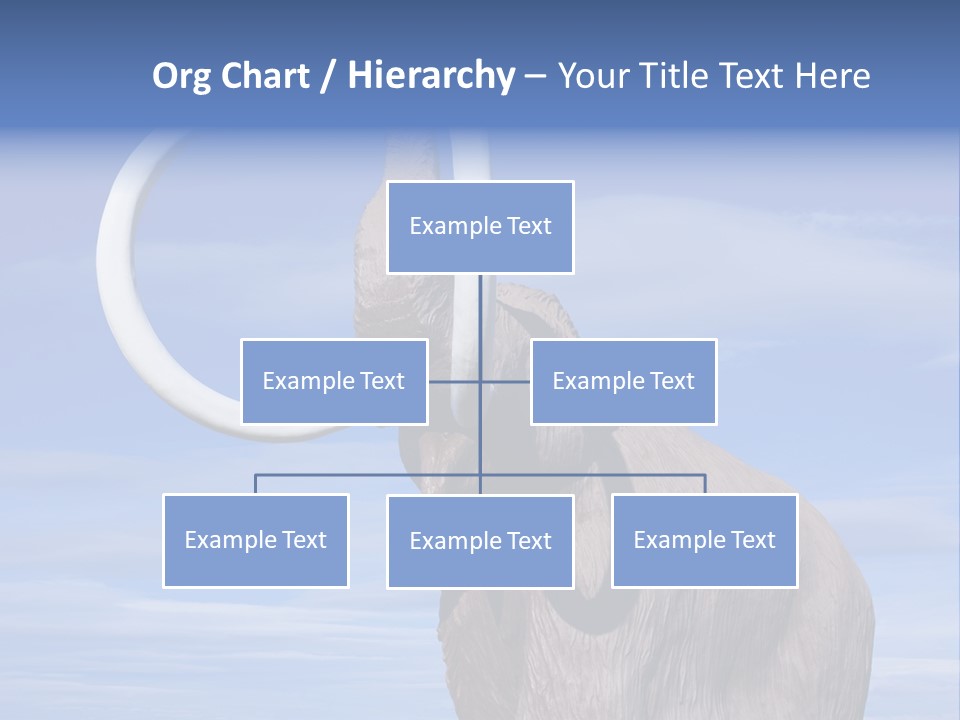 Org Chart / Hierarchy – Your Title Text Here

Example Text

Example Text

Example Text

Example Text

Example Text

Example Text